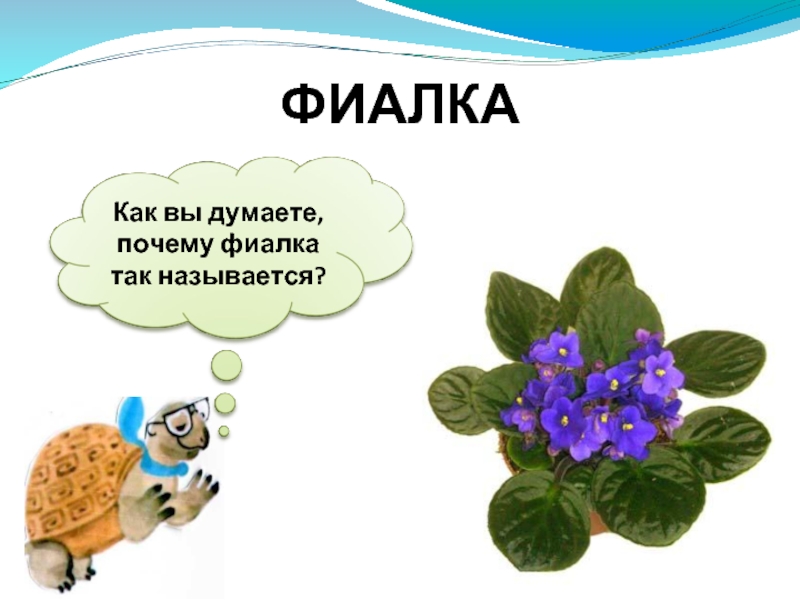 ФИАЛКА

Как вы думаете, почему фиалка так называется?